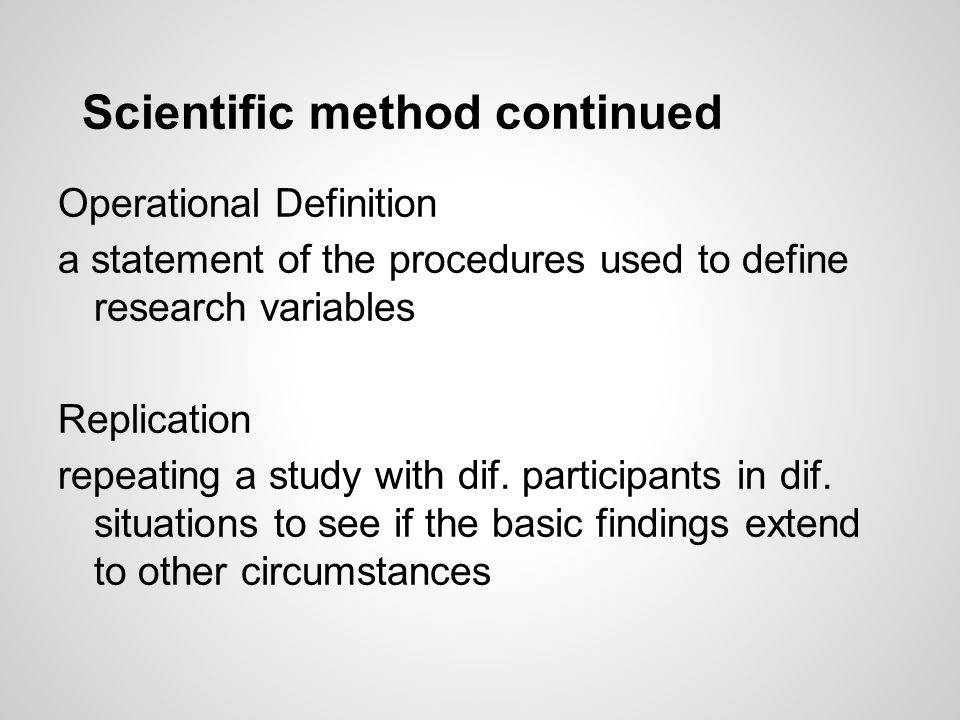 Scientific method continued

Operational Definition
a statement of the procedures used to define research variables

Replication
repeating a study with dif. participants in dif. situations to see if the basic findings extend to other circumstances